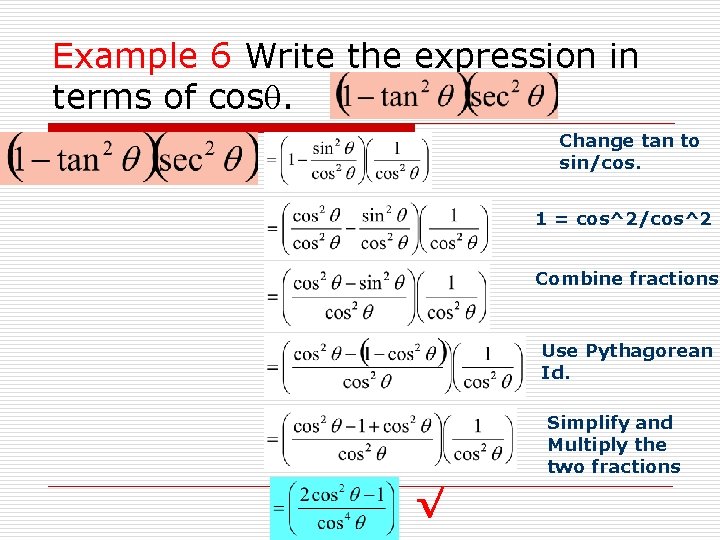 Example 6 Write the expression in terms of cosθ. $\left(1-\tan^2\theta\right)\left(\sec^2\theta\right)$

$\left(1-\tan^2\theta\right)\left(\sec^2\theta\right)$ $=\left(1-\frac{\sin^2\theta}{\cos^2\theta}\right)\left(\frac{1}{\cos^2\theta}\right)$

Change tan to sin/cos.

$=\left(\frac{\cos^2\theta}{\cos^2\theta}-\frac{\sin^2\theta}{\cos^2\theta}\right)\left(\frac{1}{\cos^2\theta}\right)$

1 = cos^2/cos^2

$=\left(\frac{\cos^2\theta-\sin^2\theta}{\cos^2\theta}\right)\left(\frac{1}{\cos^2\theta}\right)$

Combine fractions

$=\left(\frac{\cos^2\theta-\left(1-\cos^2\theta\right)}{\cos^2\theta}\right)\left(\frac{1}{\cos^2\theta}\right)$

Use Pythagorean Id.

$=\left(\frac{\cos^2\theta-1+\cos^2\theta}{\cos^2\theta}\right)\left(\frac{1}{\cos^2\theta}\right)$

Simplify and Multiply the two fractions

$=\left(\frac{2\cos^2\theta-1}{\cos^4\theta}\right)$ √